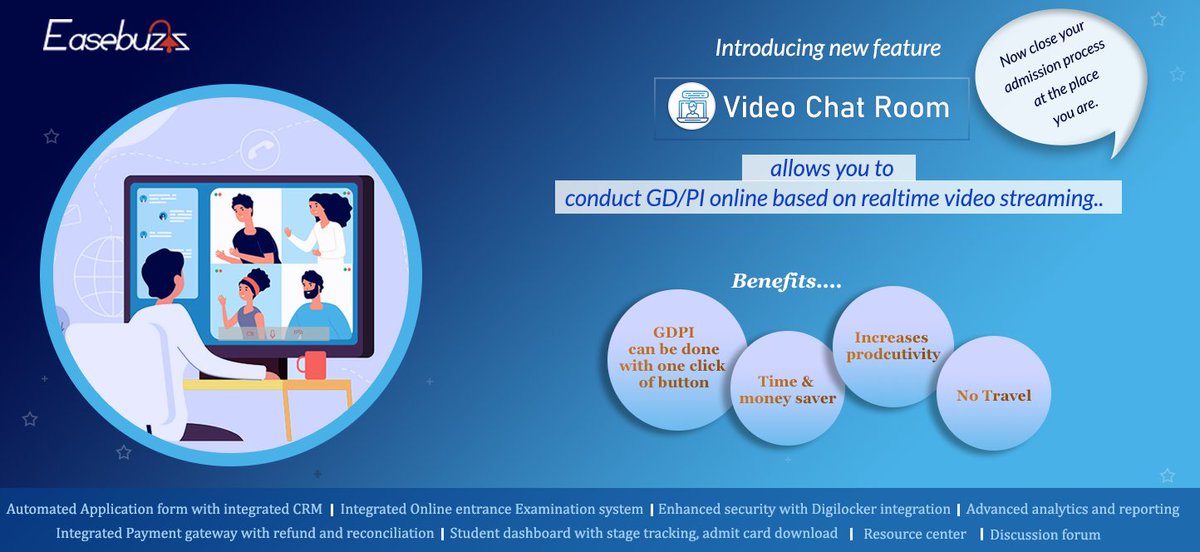 Easebuzz

Introducing new feature

Video Chat Room

Now close your admission process at the place you are.

allows you to
conduct GD/PI online based on realtime video streaming..

Benefits....

GDPI can be done with one click of button

Time & money saver

Increases prodcutivity

No Travel

Automated Application form with integrated CRM | Integrated Online entrance Examination system | Enhanced security with Digilocker integration | Advanced analytics and reporting
Integrated Payment gateway with refund and reconciliation | Student dashboard with stage tracking, admit card download | Resource center | Discussion forum